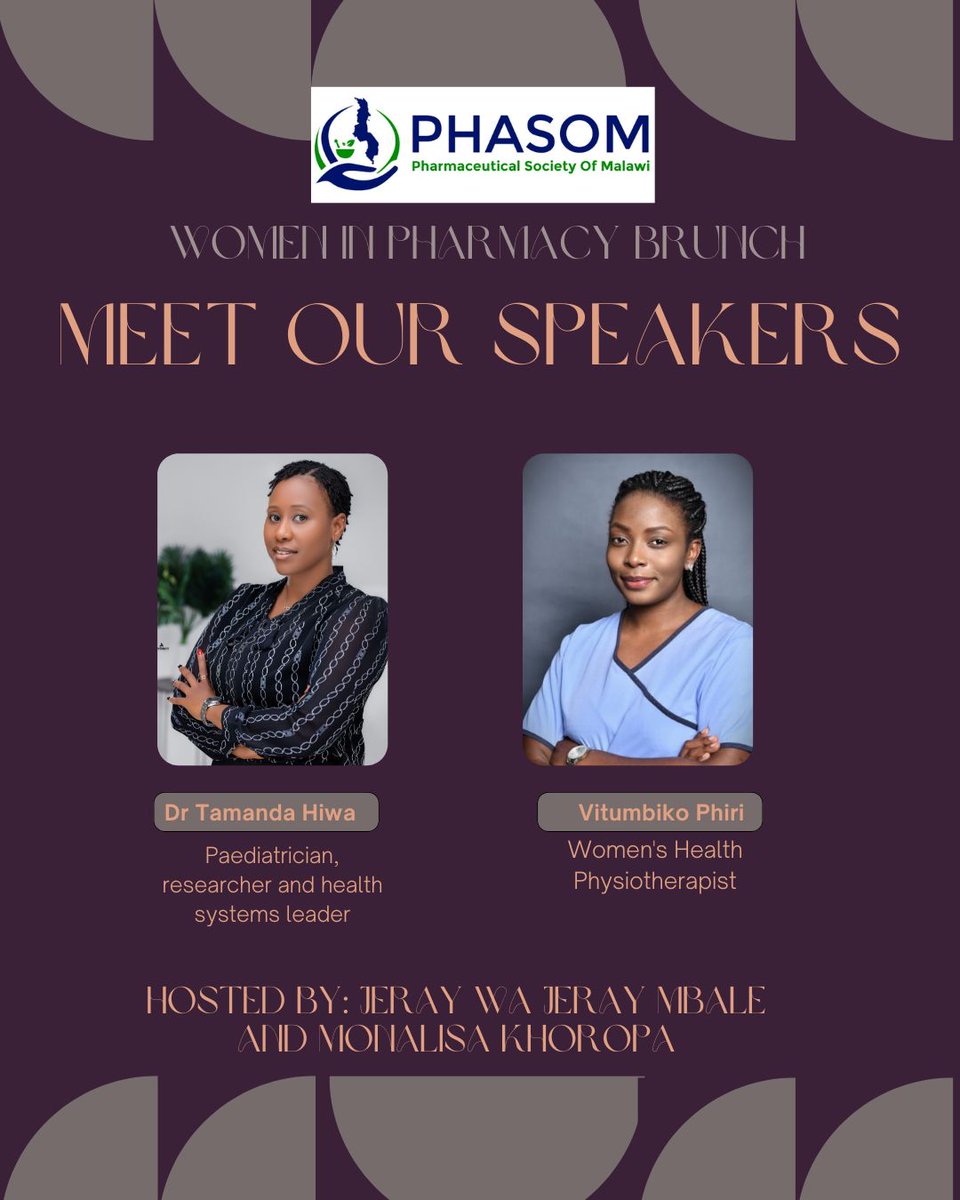 PHASOM
Pharmaceutical Society Of Malawi

WOMEN IN PHARMACY BRUNCH

MEET OUR SPEAKERS

Dr Tamanda Hiwa

Paediatrician, researcher and health systems leader

Vitumbiko Phiri

Women's Health Physiotherapist

HOSTED BY: JERAY WA JERAY MBALE AND MONALISA KHOROPA